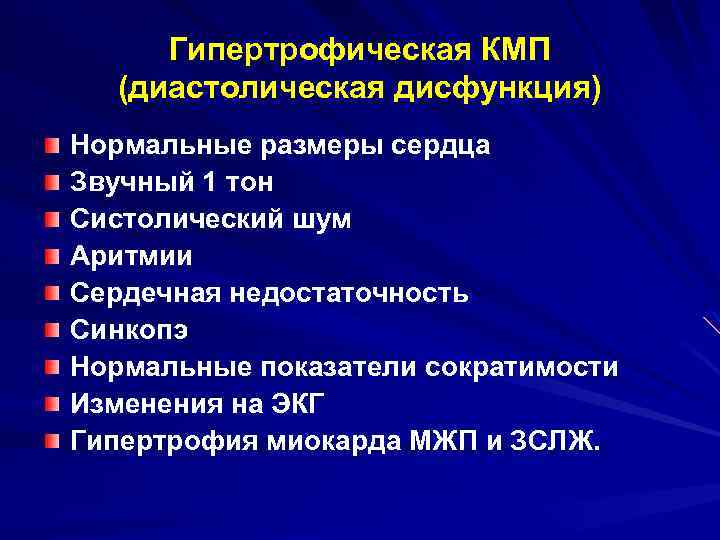 Гипертрофическая КМП
(диастолическая дисфункция)

Нормальные размеры сердца
Звучный 1 тон
Систолический шум
Аритмии
Сердечная недостаточность
Синкопэ
Нормальные показатели сократимости
Изменения на ЭКГ
Гипертрофия миокарда МЖП и ЗСЛЖ.